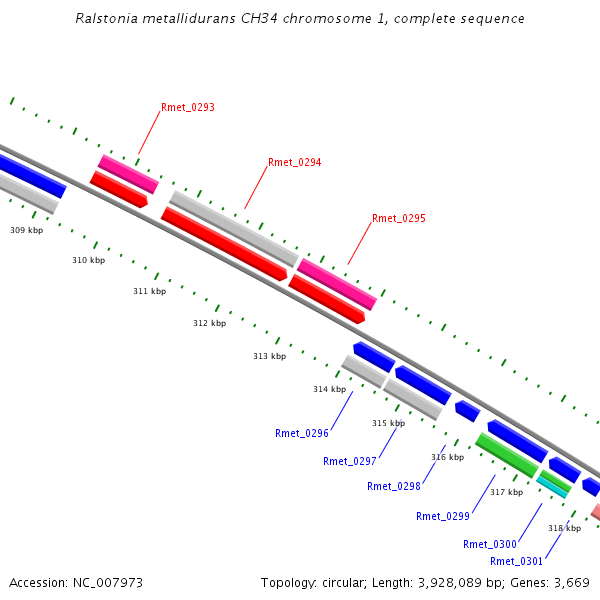 Ralstonia metallidurans CH34 chromosome 1, complete sequence

Rmet_0293

Rmet_0294

Rmet_0295

309 kbp

310 kbp

311 kbp

312 kbp

313 kbp

314 kbp

315 kbp

316 kbp

317 kbp

318 kbp

Rmet_0296

Rmet_0297

Rmet_0298

Rmet_0299

Rmet_0300

Rmet_0301

Accession: NC_007973

Topology: circular; Length: 3,928,089 bp; Genes: 3,669